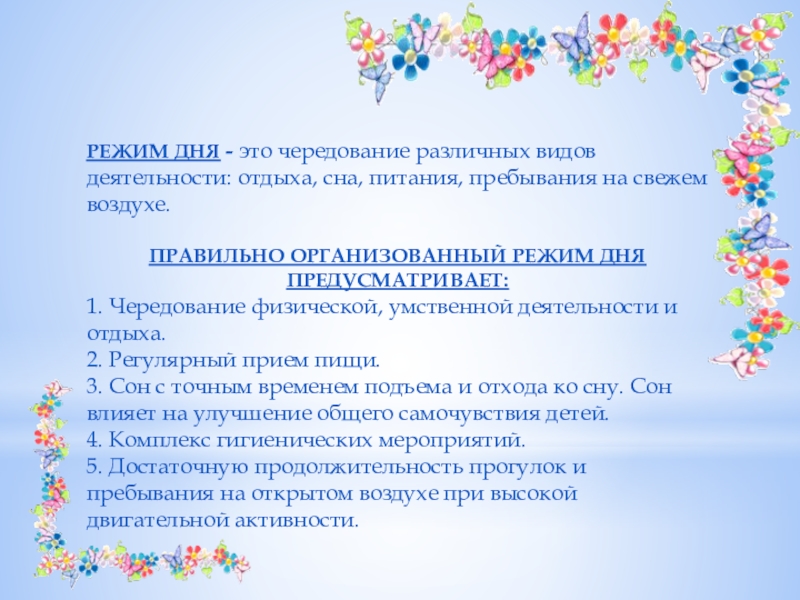 РЕЖИМ ДНЯ - это чередование различных видов деятельности: отдыха, сна, питания, пребывания на свежем воздухе.

ПРАВИЛЬНО ОРГАНИЗОВАННЫЙ РЕЖИМ ДНЯ ПРЕДУСМАТРИВАЕТ:
1. Чередование физической, умственной деятельности и отдыха.
2. Регулярный прием пищи.
3. Сон с точным временем подъема и отхода ко сну. Сон влияет на улучшение общего самочувствия детей.
4. Комплекс гигиенических мероприятий.
5. Достаточную продолжительность прогулок и пребывания на открытом воздухе при высокой двигательной активности.